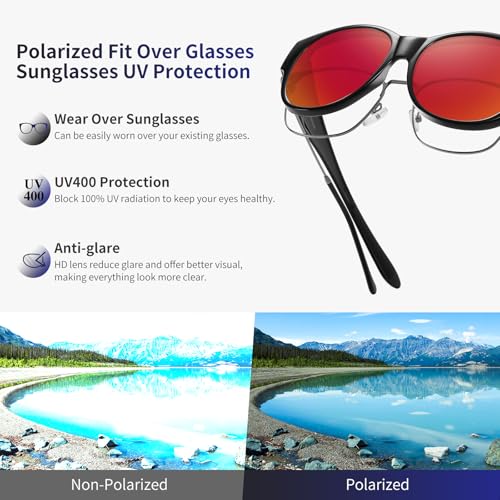 Polarized Fit Over Glasses Sunglasses UV Protection

Wear Over Sunglasses
Can be easily worn over your existing glasses.

UV 400

UV400 Protection
Block 100% UV radiation to keep your eyes healthy.

Anti-glare
HD lens reduce glare and offer better visual, making everything look more clear.

Non-Polarized

Polarized